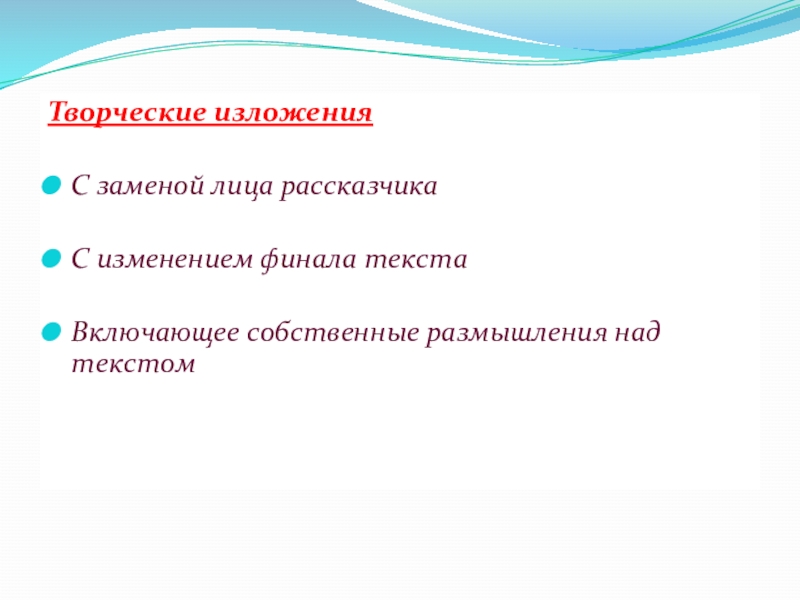 Творческие изложения

С заменой лица рассказчика

С изменением финала текста

Включающее собственные размышления над текстом